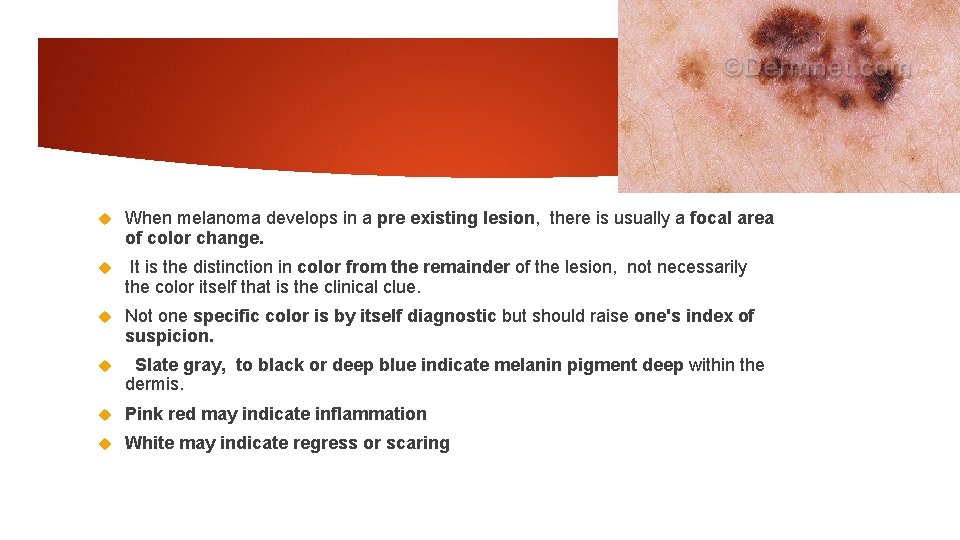 ©Dermnet.com

When melanoma develops in a pre existing lesion, there is usually a focal area of color change.

It is the distinction in color from the remainder of the lesion, not necessarily the color itself that is the clinical clue.

Not one specific color is by itself diagnostic but should raise one's index of suspicion.

Slate gray, to black or deep blue indicate melanin pigment deep within the dermis.

Pink red may indicate inflammation

White may indicate regress or scaring